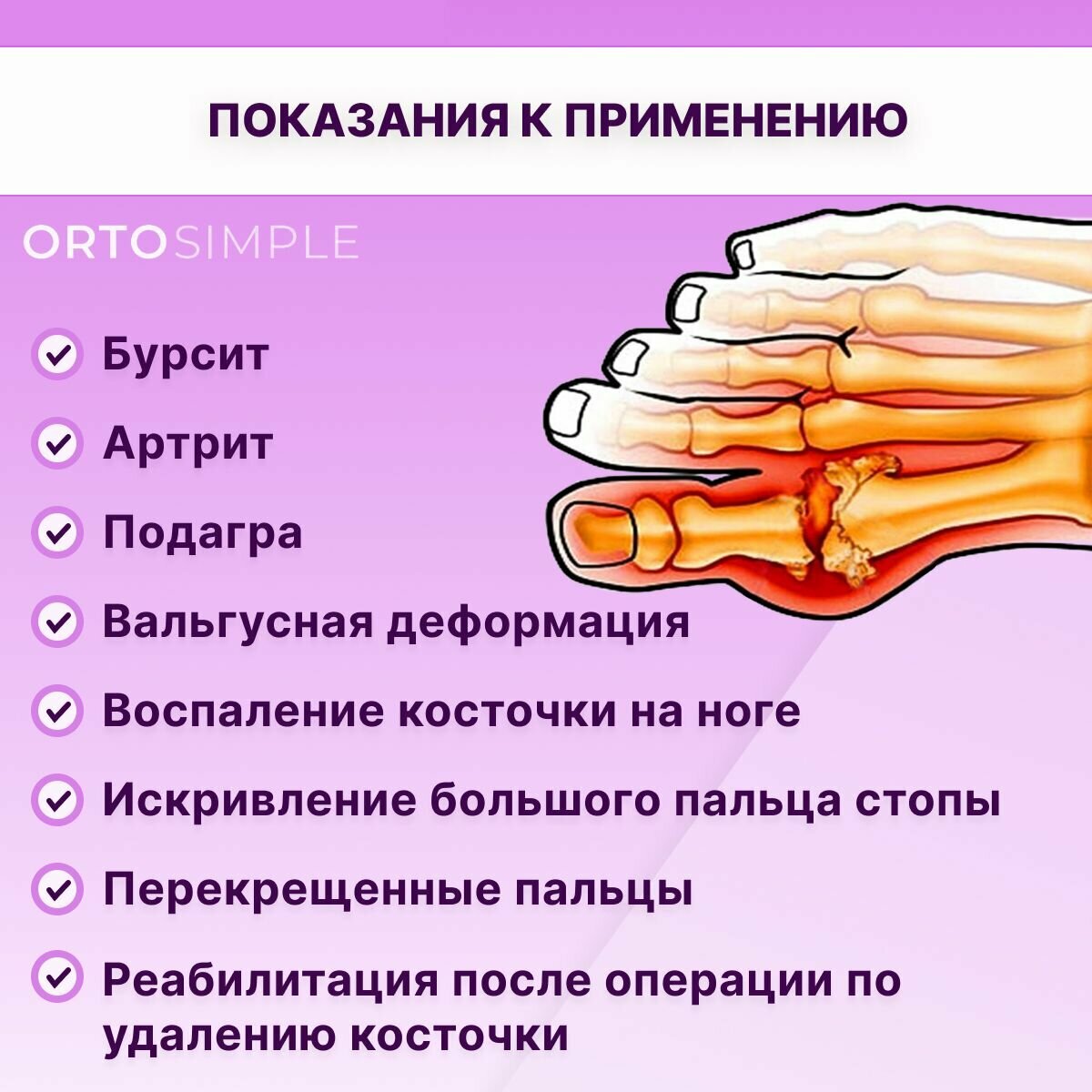 ПОКАЗАНИЯ К ПРИМЕНЕНИЮ

ORTOSIMPLE

Бурсит

Артрит

Подагра

Вальгусная деформация

Воспаление косточки на ноге

Искривление большого пальца стопы

Перекрещенные пальцы

Реабилитация после операции по удалению косточки